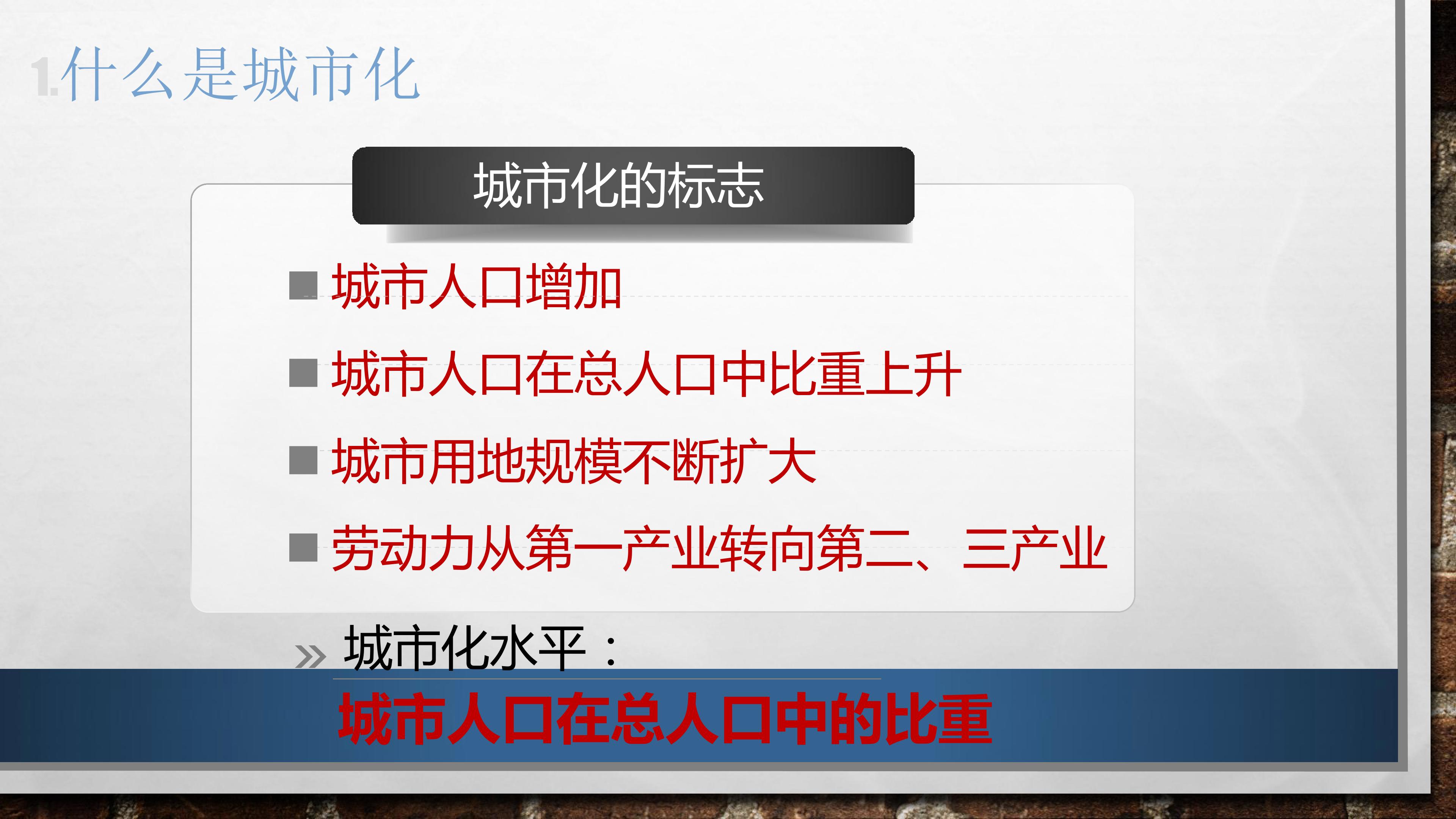 1.什么是城市化

城市化的标志

■ 城市人口增加
■ 城市人口在总人口中比重上升
■ 城市用地规模不断扩大
■ 劳动力从第一产业转向第二、三产业

» 城市化水平：
城市人口在总人口中的比重